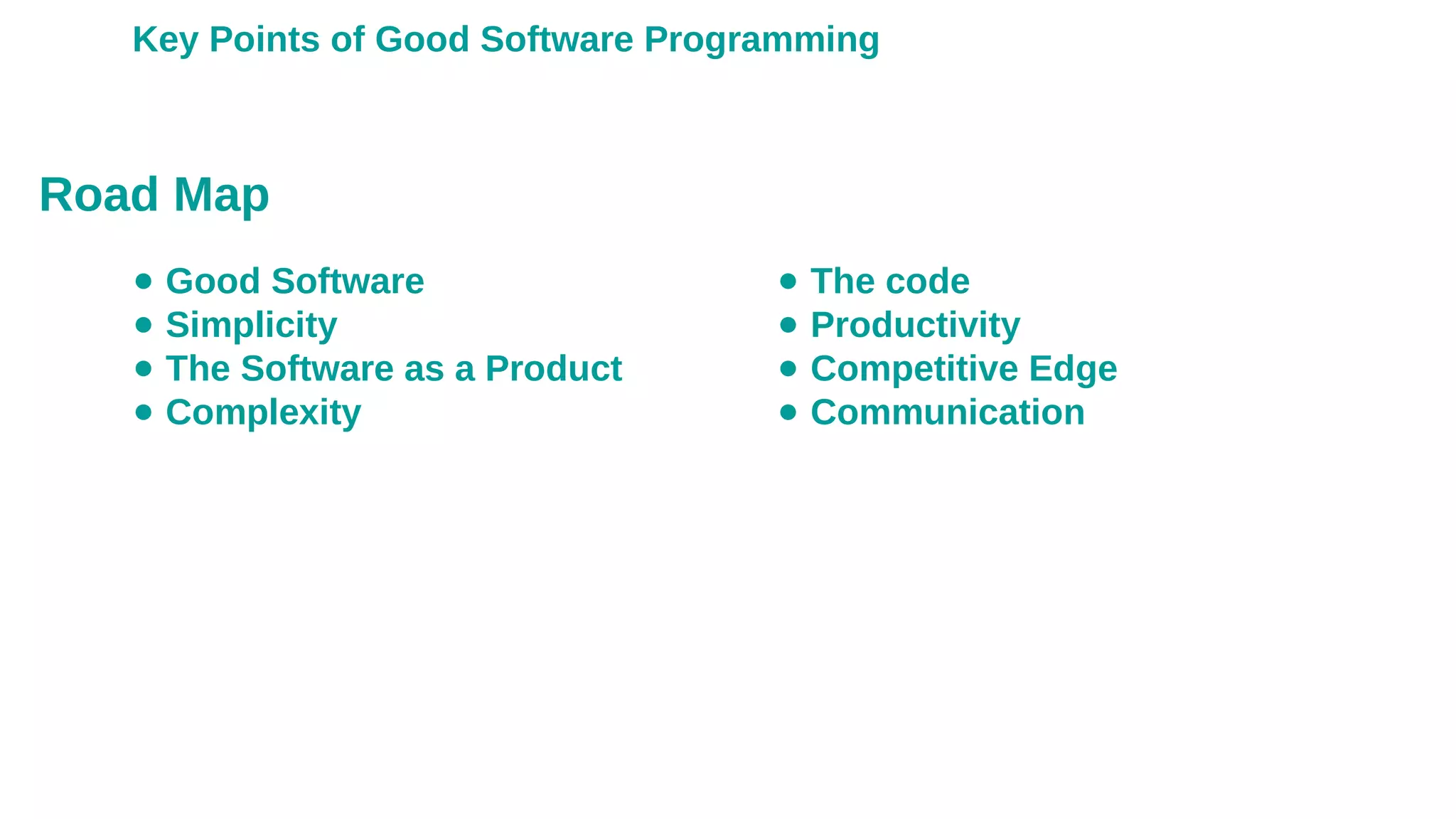 Key Points of Good Software Programming

Road Map

- Good Software
- Simplicity
- The Software as a Product
- Complexity

- The code
- Productivity
- Competitive Edge
- Communication